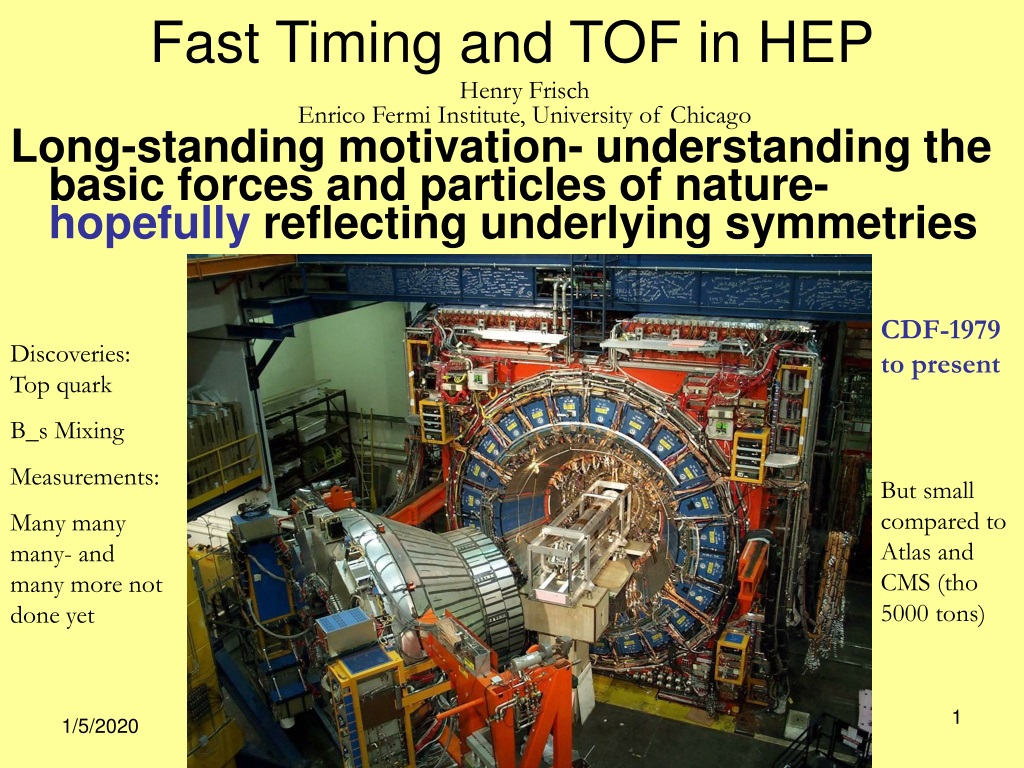 Fast Timing and TOF in HEP

Henry Frisch
Enrico Fermi Institute, University of Chicago

Long-standing motivation- understanding the basic forces and particles of nature- hopefully reflecting underlying symmetries

Discoveries:
Top quark

B_s Mixing

Measurements:

Many many many- and many more not done yet

CDF-1979 to present

But small compared to Atlas and CMS (tho 5000 tons)

1/5/2020

1